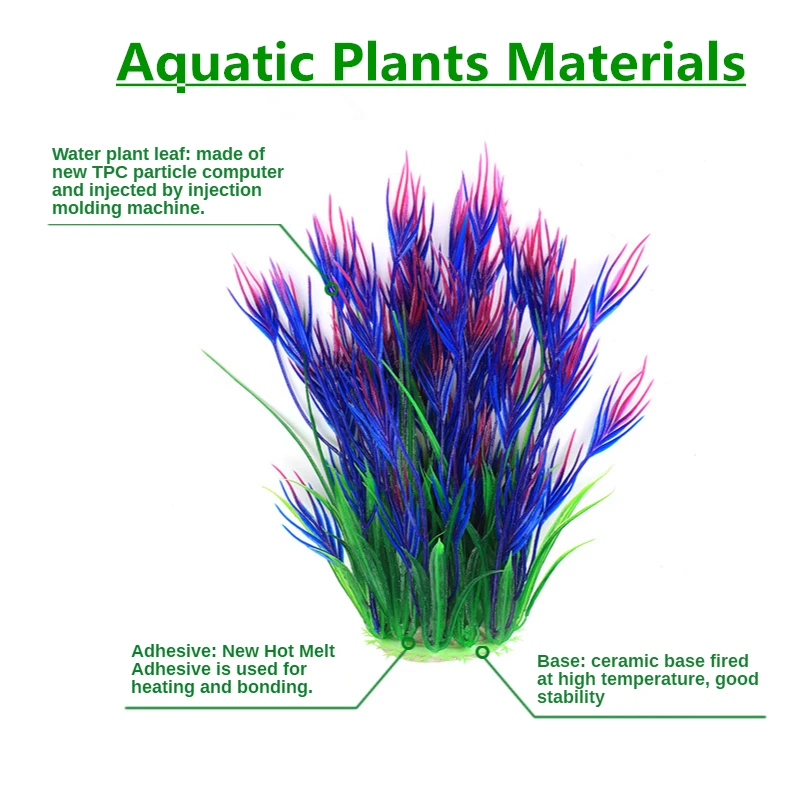 Aquatic Plants Materials

Water plant leaf: made of new TPC particle computer and injected by injection molding machine.

Adhesive: New Hot Melt Adhesive is used for heating and bonding.

Base: ceramic base fired at high temperature, good stability